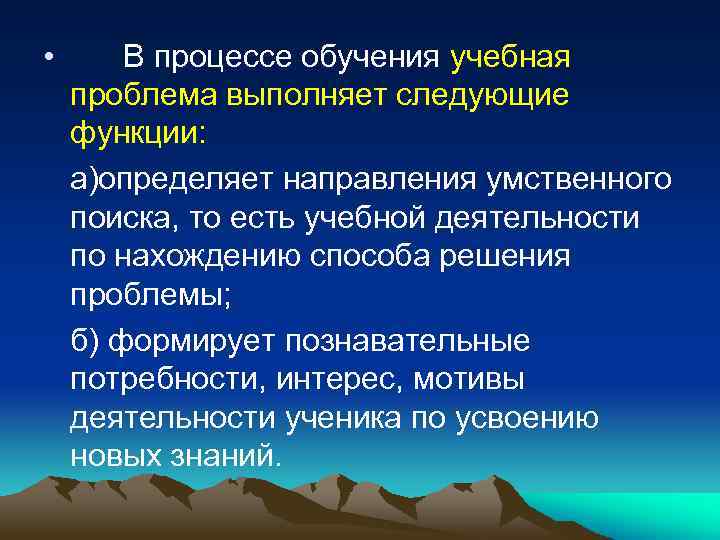 • В процессе обучения учебная проблема выполняет следующие функции:

а)определяет направления умственного поиска, то есть учебной деятельности по нахождению способа решения проблемы;

б) формирует познавательные потребности, интерес, мотивы деятельности ученика по усвоению новых знаний.